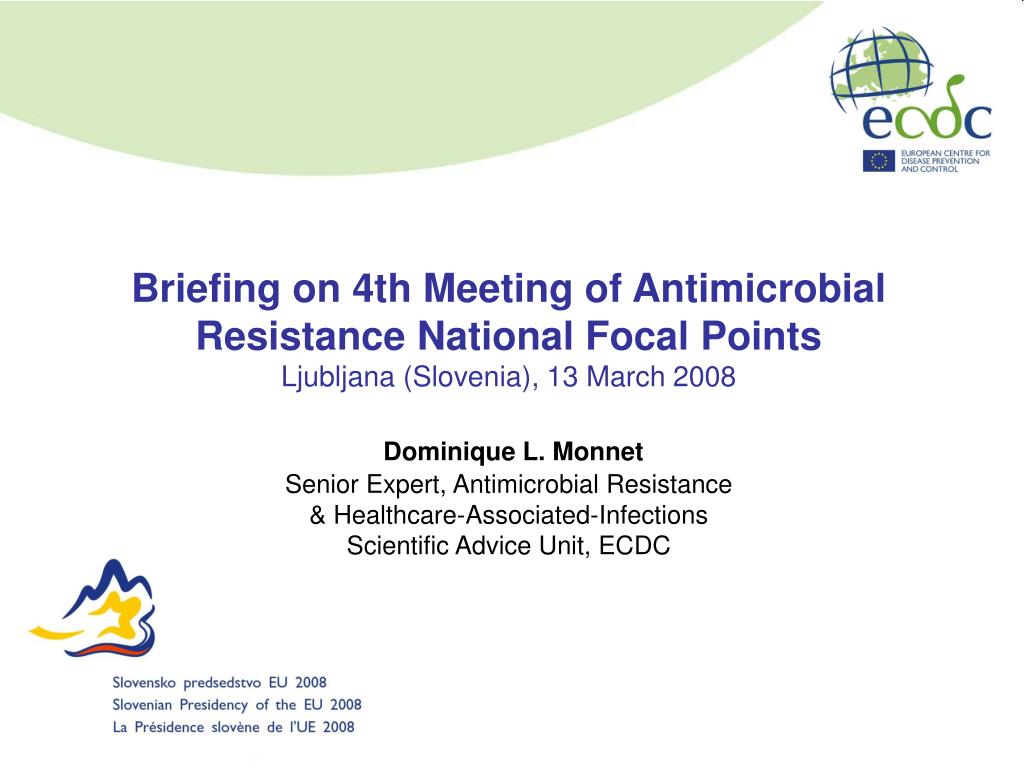 ecdc
EUROPEAN CENTRE FOR DISEASE PREVENTION AND CONTROL

Briefing on 4th Meeting of Antimicrobial Resistance National Focal Points
Ljubljana (Slovenia), 13 March 2008

Dominique L. Monnet
Senior Expert, Antimicrobial Resistance
& Healthcare-Associated-Infections
Scientific Advice Unit, ECDC

Slovensko predsedstvo EU 2008
Slovenian Presidency of the EU 2008
La Présidence slovène de l'UE 2008